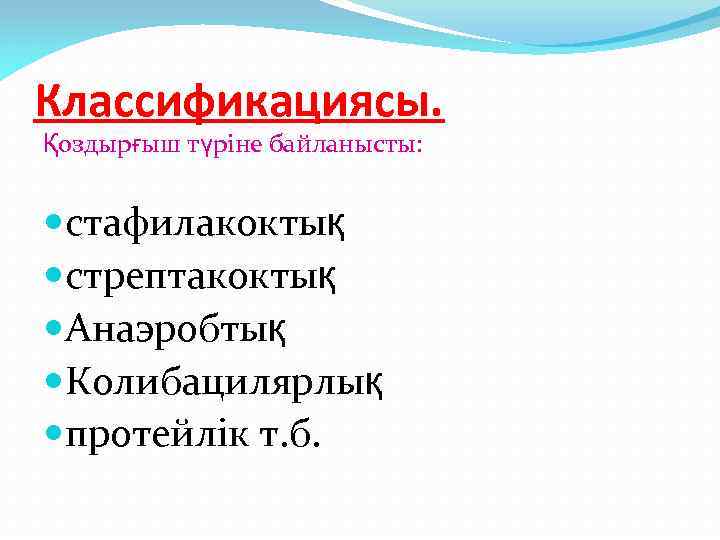 Классификациясы.
Қоздырғыш түріне байланысты:

- стафилакоктық
- стрептакоктық
- Анаэробтық
- Колибацилярлық
- протейлік т.б.